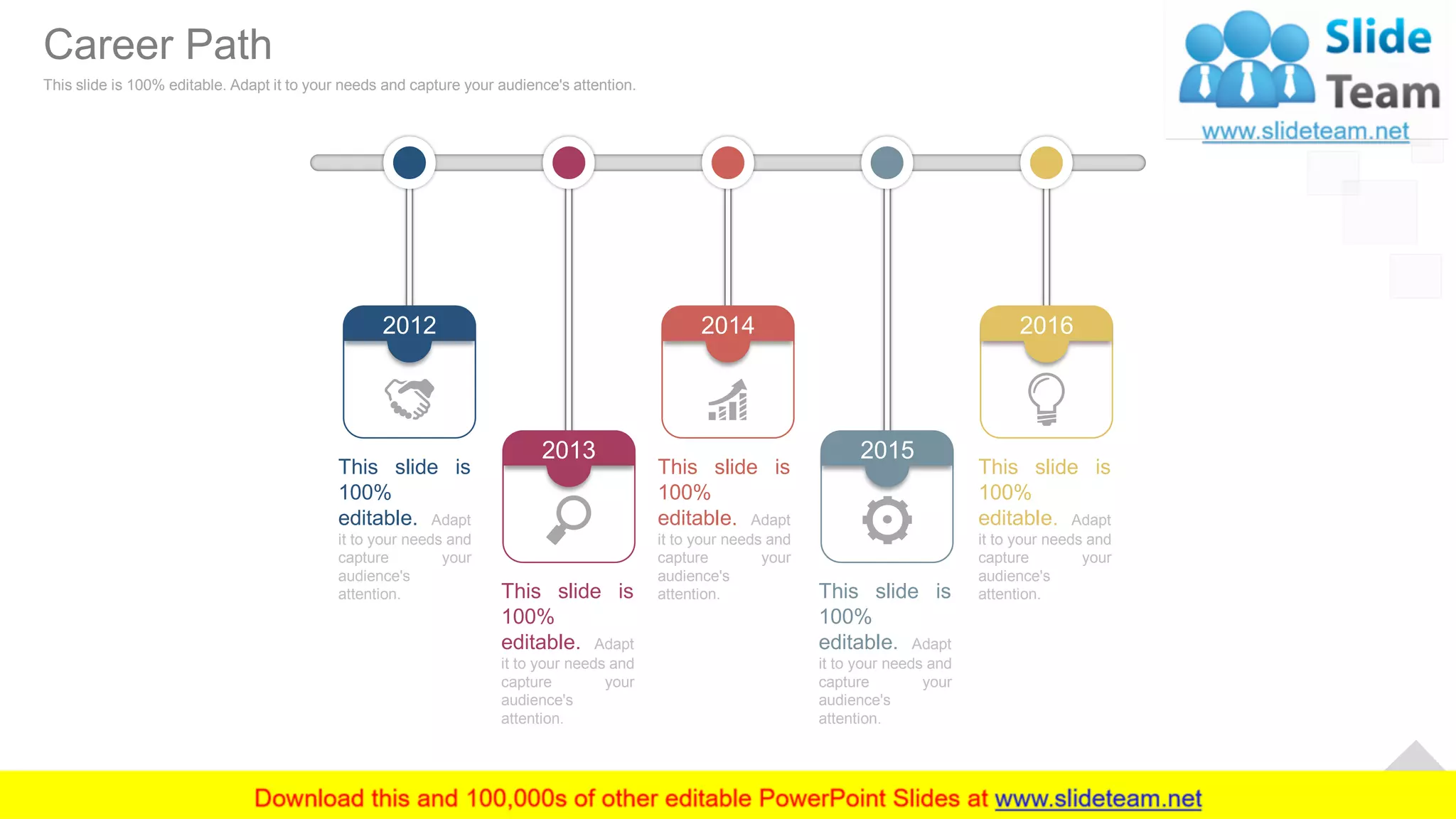 Career Path

This slide is 100% editable. Adapt it to your needs and capture your audience's attention.

Slide Team
www.slideteam.net

2012

This slide is 100% editable. Adapt it to your needs and capture your audience's attention.

2013

This slide is 100% editable. Adapt it to your needs and capture your audience's attention.

2014

This slide is 100% editable. Adapt it to your needs and capture your audience's attention.

2015

This slide is 100% editable. Adapt it to your needs and capture your audience's attention.

2016

This slide is 100% editable. Adapt it to your needs and capture your audience's attention.

Download this and 100,000s of other editable PowerPoint Slides at www.slideteam.net